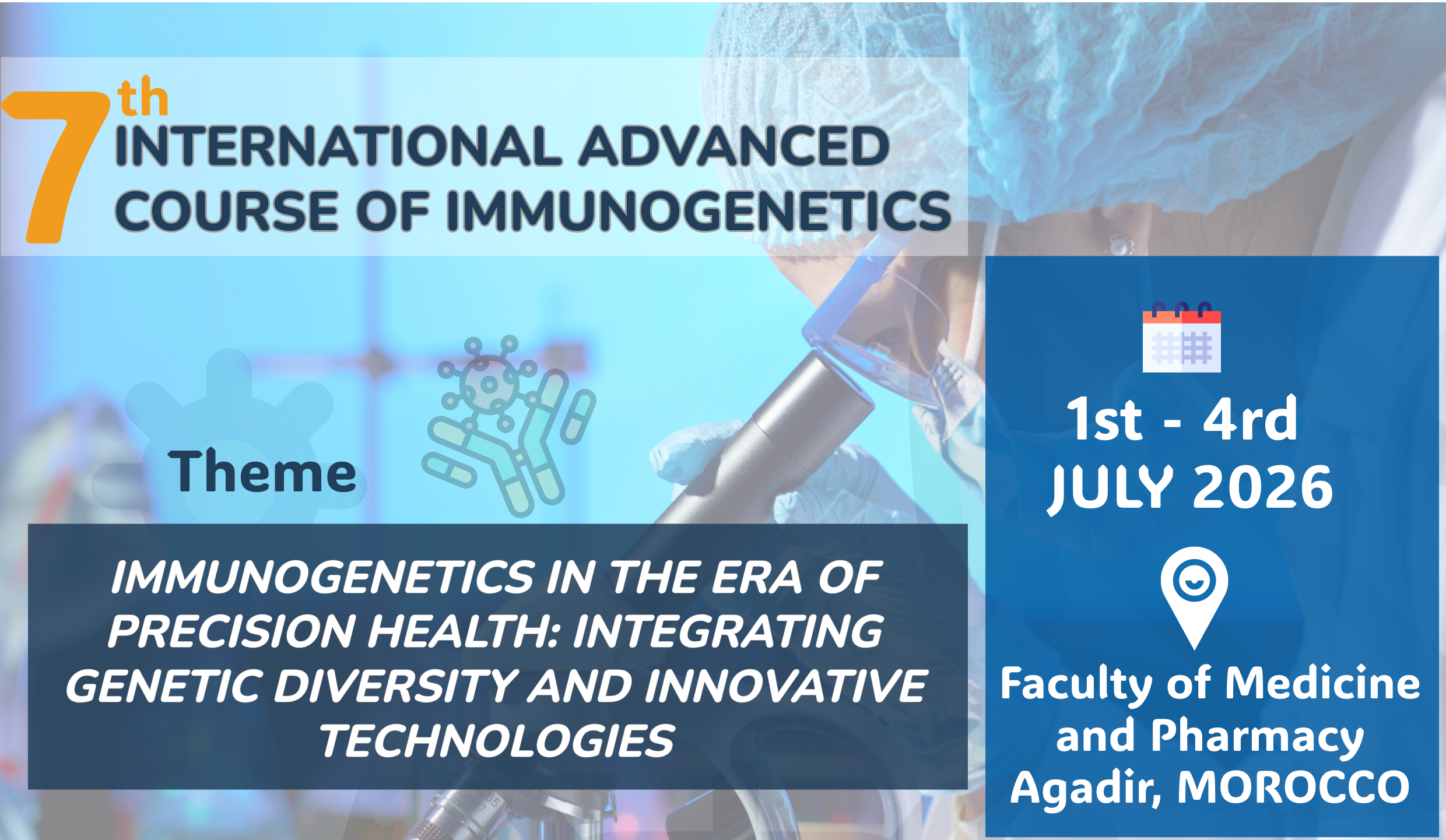 7th INTERNATIONAL ADVANCED COURSE OF IMMUNOGENETICS

Theme

IMMUNOGENETICS IN THE ERA OF PRECISION HEALTH: INTEGRATING GENETIC DIVERSITY AND INNOVATIVE TECHNOLOGIES

1st - 4rd JULY 2026

Faculty of Medicine and Pharmacy Agadir, MOROCCO